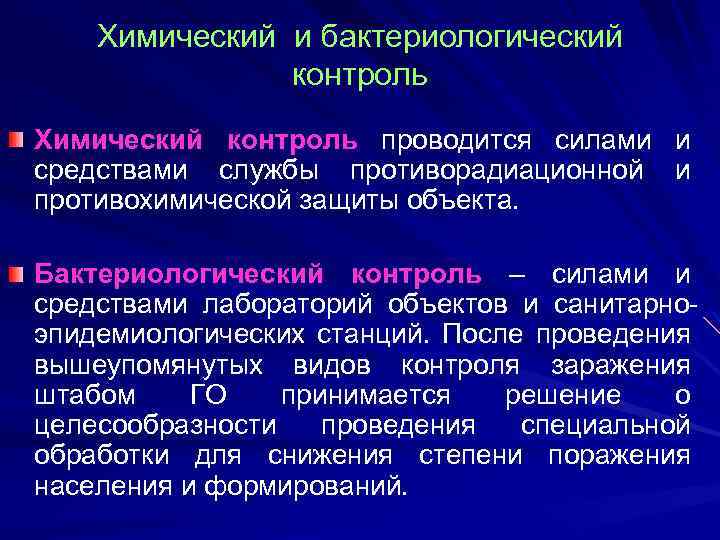 Химический и бактериологический контроль

Химический контроль проводится силами и средствами службы противорадиационной и противохимической защиты объекта.

Бактериологический контроль – силами и средствами лабораторий объектов и санитарно-эпидемиологических станций. После проведения вышеупомянутых видов контроля заражения штабом ГО принимается решение о целесообразности проведения специальной обработки для снижения степени поражения населения и формирований.